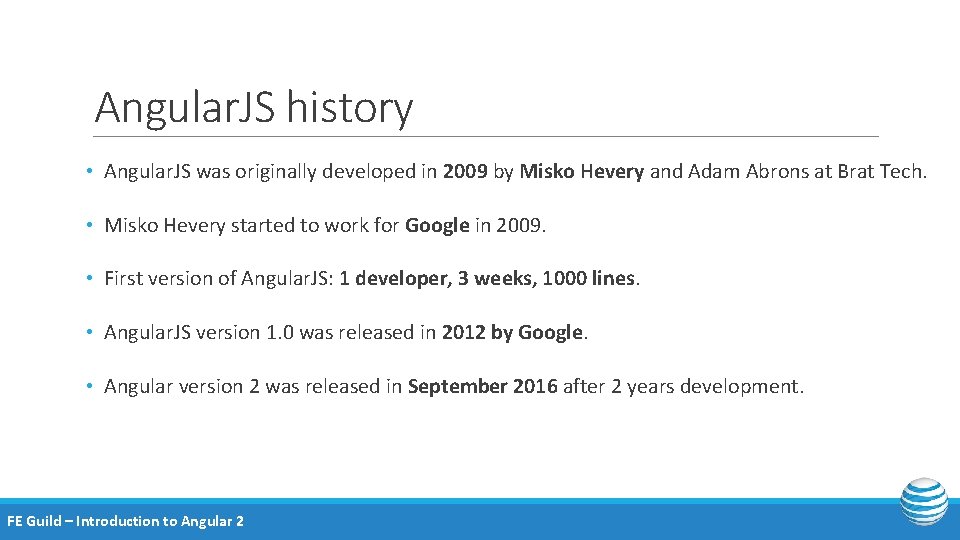 AngularJS history

• AngularJS was originally developed in 2009 by Misko Hevery and Adam Abrons at Brat Tech.

• Misko Hevery started to work for Google in 2009.

• First version of AngularJS: 1 developer, 3 weeks, 1000 lines.

• AngularJS version 1.0 was released in 2012 by Google.

• Angular version 2 was released in September 2016 after 2 years development.

FE Guild – Introduction to Angular 2